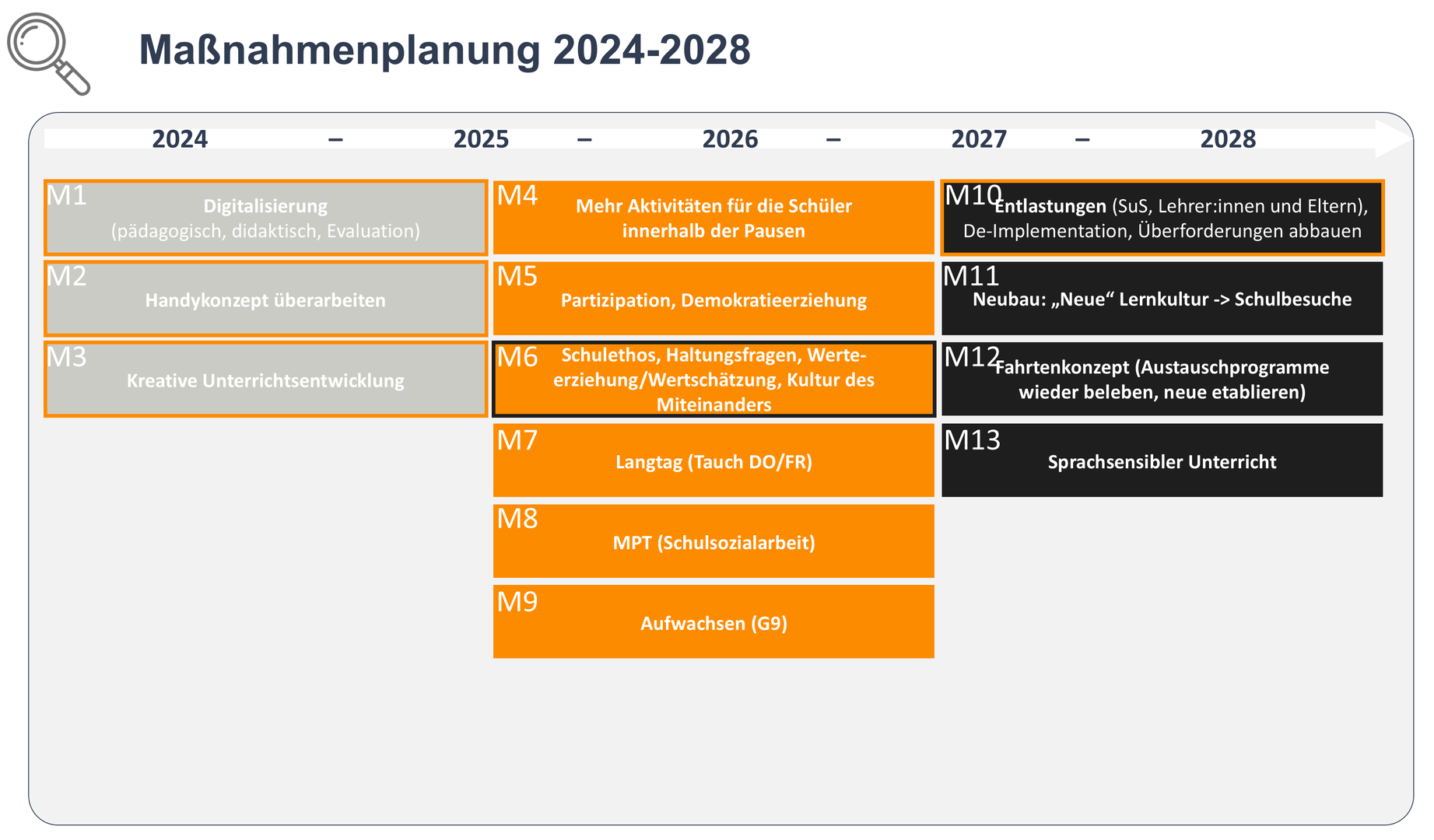 Maßnahmenplanung 2024-2028

2024 – 2025 – 2026 – 2027 – 2028

M1 Digitalisierung (pädagogisch, didaktisch, Evaluation)

M2 Handykonzept überarbeiten

M3 Kreative Unterrichtsentwicklung

M4 Mehr Aktivitäten für die Schüler innerhalb der Pausen

M5 Partizipation, Demokratieerziehung

M6 Schulethos, Haltungsfragen, Werteerziehung/Wertschätzung, Kultur des Miteinanders

M7 Langtag (Tauch DO/FR)

M8 MPT (Schulsozialarbeit)

M9 Aufwachsen (G9)

M10 Entlastungen (SuS, Lehrer:innen und Eltern), De-Implementation, Überforderungen abbauen

M11 Neubau: „Neue“ Lernkultur -> Schulbesuche

M12 Fahrtenkonzept (Austauschprogramme wieder beleben, neue etablieren)

M13 Sprachsensibler Unterricht